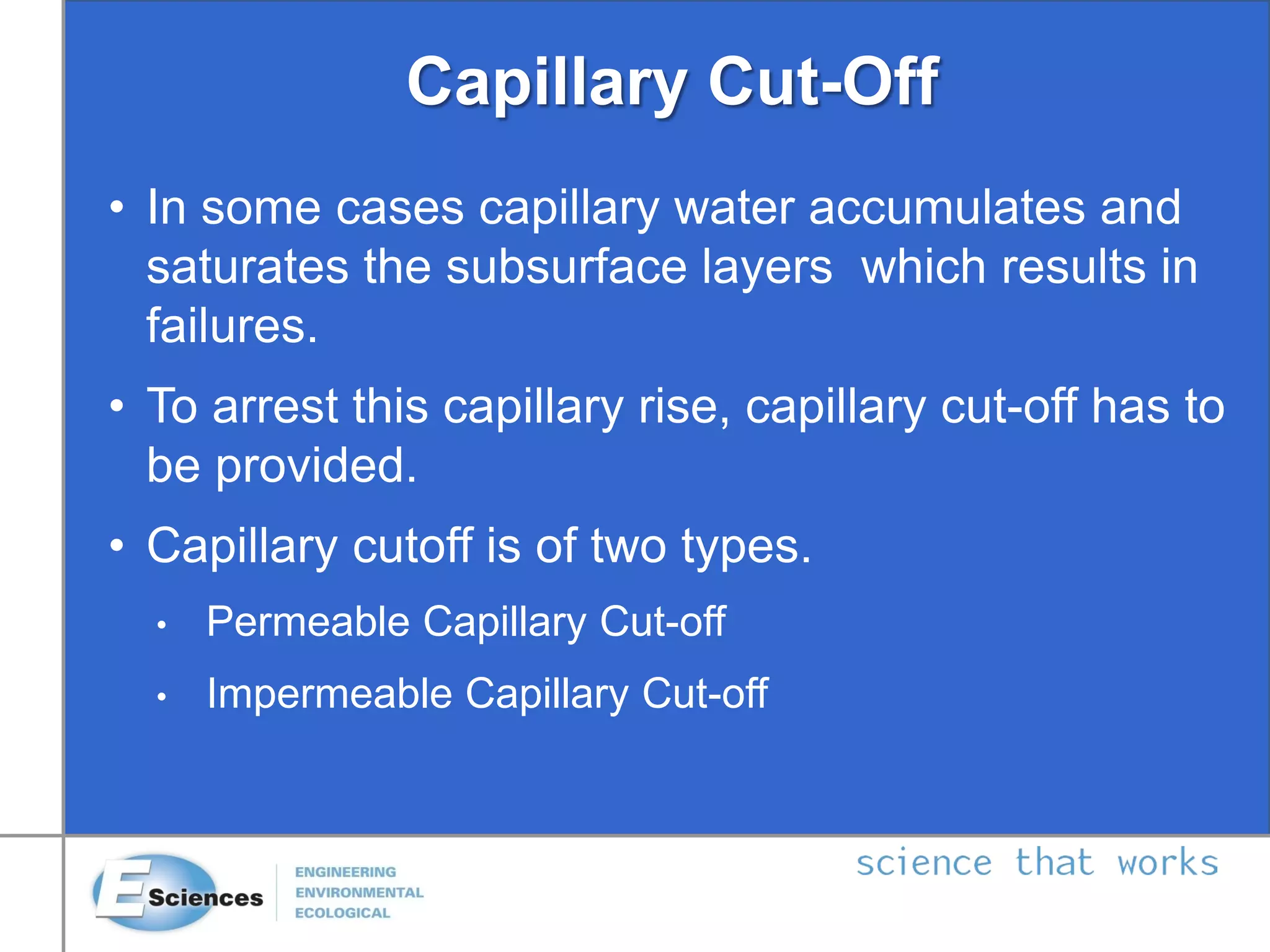 Capillary Cut-Off

• In some cases capillary water accumulates and saturates the subsurface layers  which results in failures.

• To arrest this capillary rise, capillary cut-off has to be provided.

• Capillary cutoff is of two types.

• Permeable Capillary Cut-off

• Impermeable Capillary Cut-off

E Sciences

ENGINEERING
ENVIRONMENTAL
ECOLOGICAL

science that works